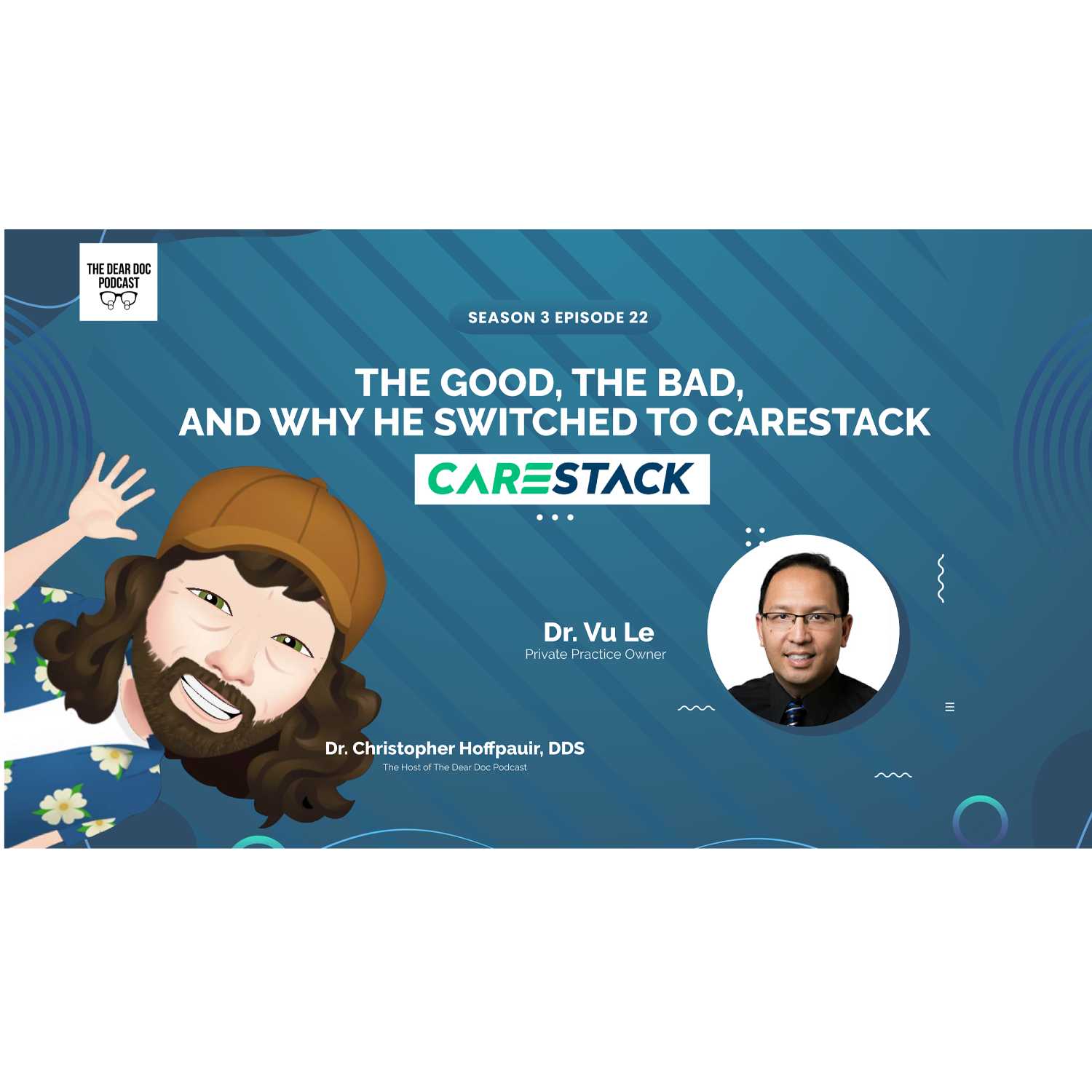 THE DEAR DOC PODCAST

SEASON 3 EPISODE 22

THE GOOD, THE BAD, AND WHY HE SWITCHED TO CARESTACK

CARESTACK

Dr. Vu Le
Private Practice Owner

Dr. Christopher Hoffpauir, DDS
The Host of The Dear Doc Podcast